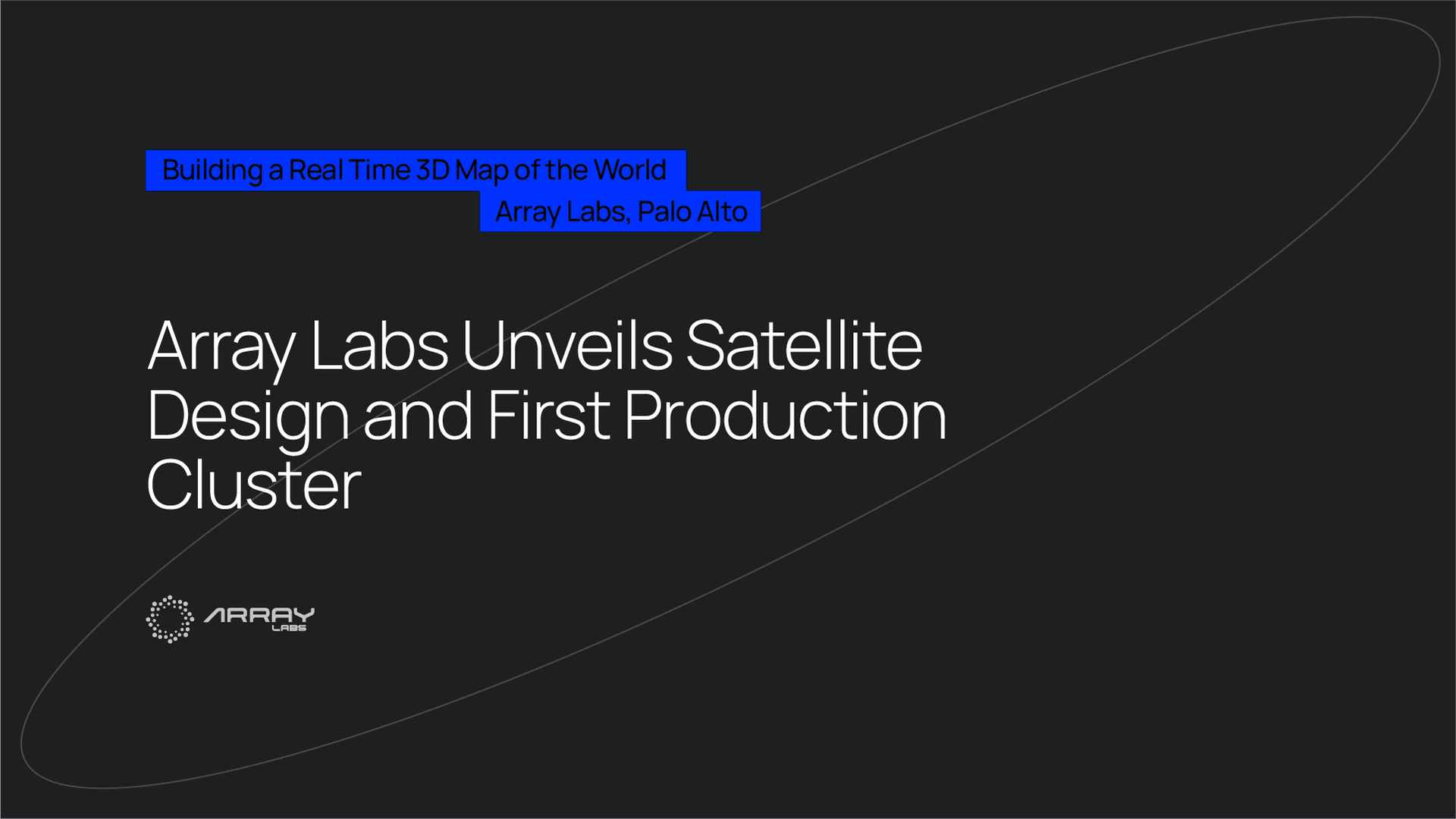 Building a Real Time 3D Map of the World
Array Labs, Palo Alto

Array Labs Unveils Satellite Design and First Production Cluster

ARRAY
LABS